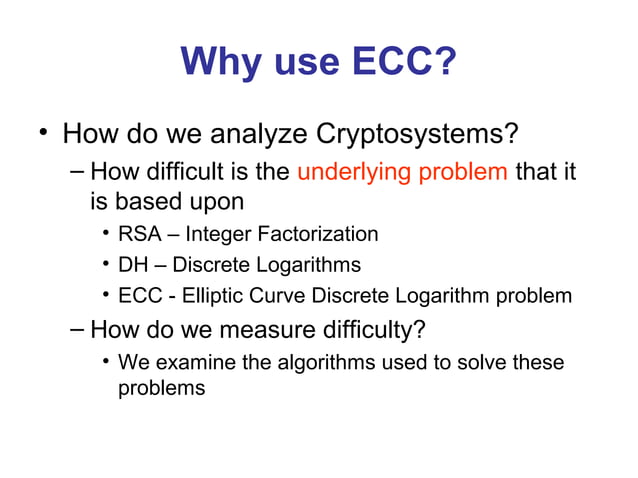 Why use ECC?

• How do we analyze Cryptosystems?

– How difficult is the underlying problem that it is based upon

• RSA – Integer Factorization

• DH – Discrete Logarithms

• ECC - Elliptic Curve Discrete Logarithm problem

– How do we measure difficulty?

• We examine the algorithms used to solve these problems